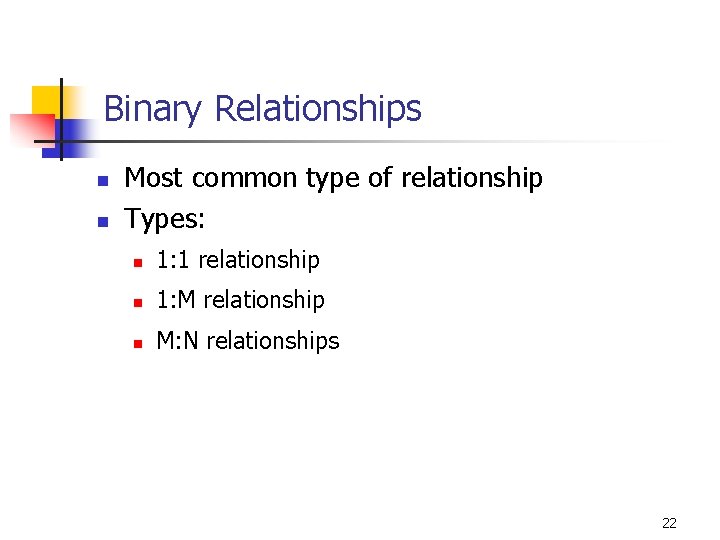 Binary Relationships

- Most common type of relationship
- Types:
  - 1:1 relationship
  - 1:M relationship
  - M:N relationships

22